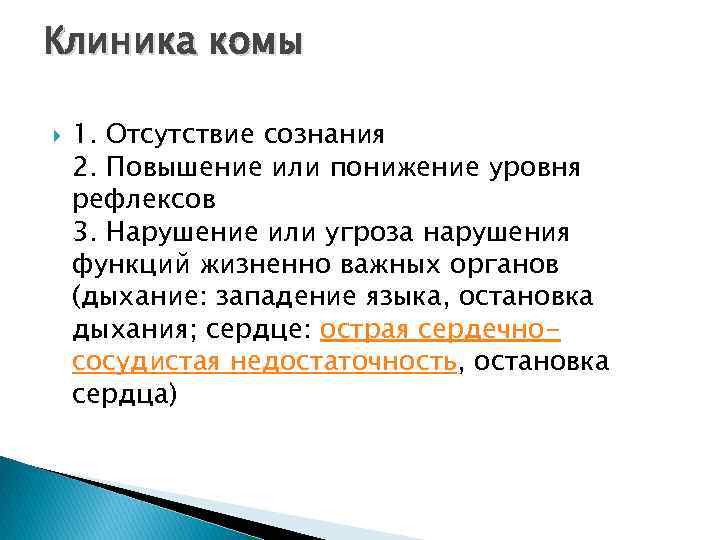 Клиника комы

1. Отсутствие сознания
2. Повышение или понижение уровня рефлексов
3. Нарушение или угроза нарушения функций жизненно важных органов (дыхание: западение языка, остановка дыхания; сердце: острая сердечно-сосудистая недостаточность, остановка сердца)